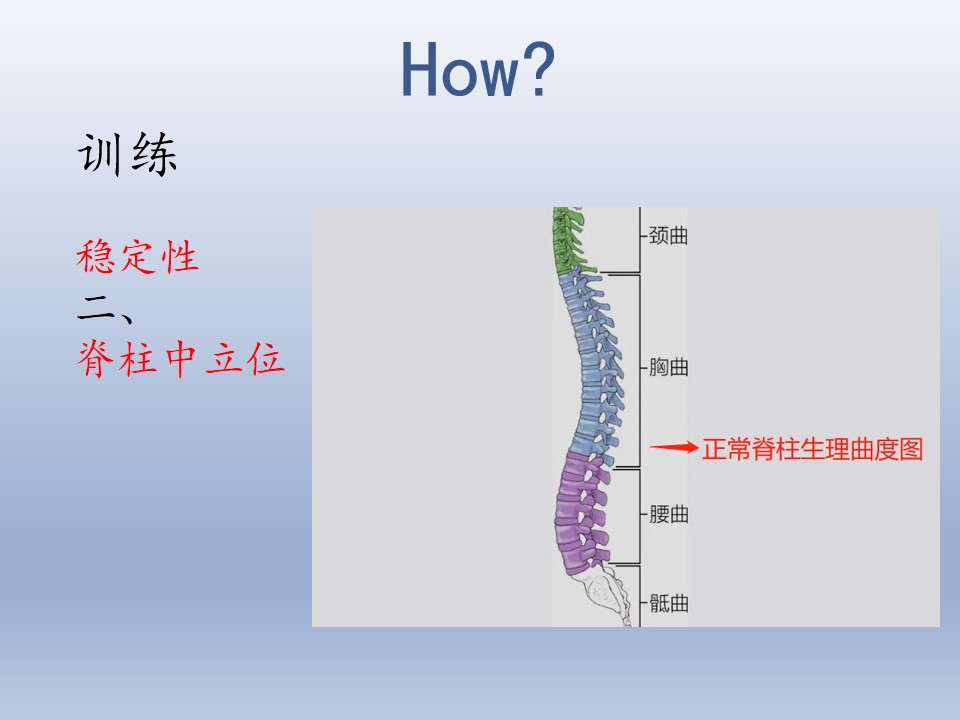 How?

训练

稳定性

二、

脊柱中立位

颈曲

胸曲

正常脊柱生理曲度图

腰曲

骶曲